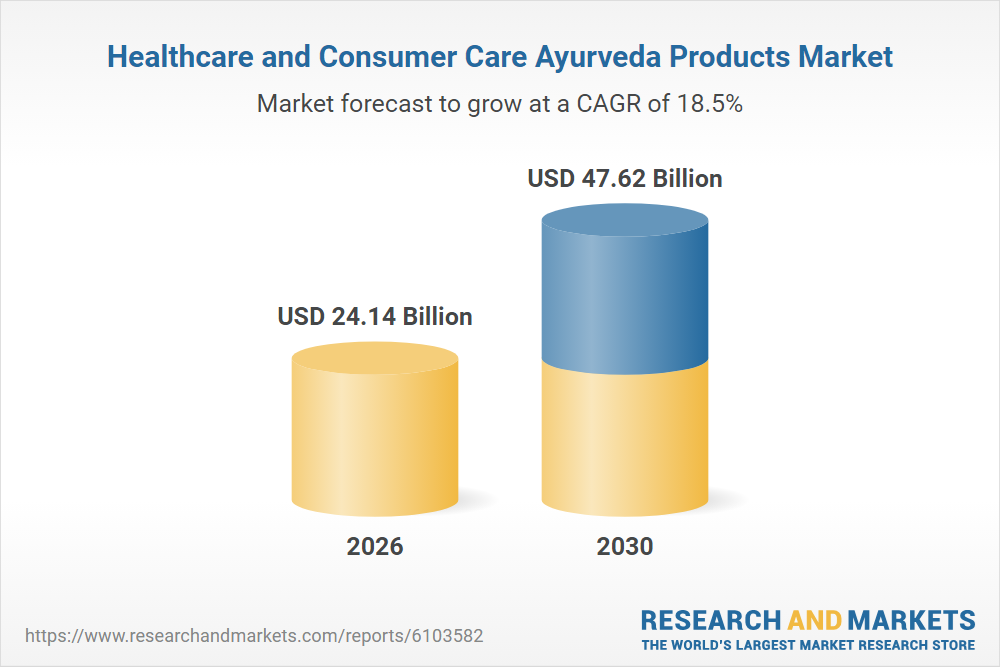 Healthcare and Consumer Care Ayurveda Products Market

Market forecast to grow at a CAGR of 18.5%

USD 24.14 Billion

USD 47.62 Billion

2026

2030

https://www.researchandmarkets.com/reports/6103582

RESEARCH AND MARKETS
THE WORLD'S LARGEST MARKET RESEARCH STORE